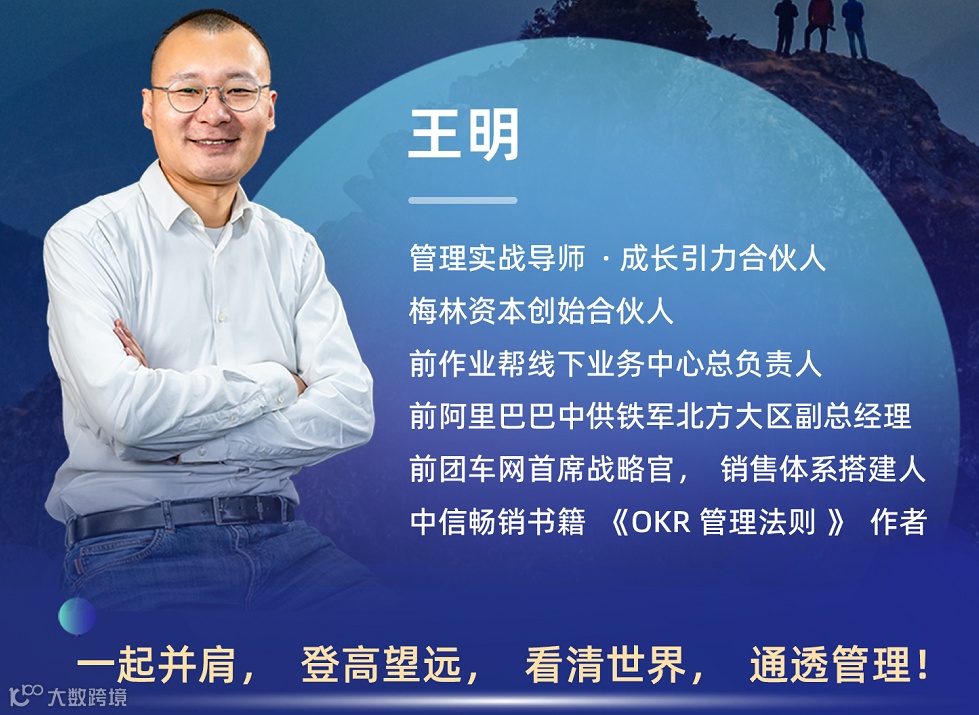 王明

管理实战导师 · 成长引力合伙人
梅林资本创始合伙人
前作业帮线下业务中心总负责人
前阿里巴巴中供铁军北方大区副总经理
前团车网首席战略官， 销售体系搭建人
中信畅销书籍 《OKR 管理法则 》 作者

一起并肩， 登高望远， 看清世界， 通透管理！

大数跨境